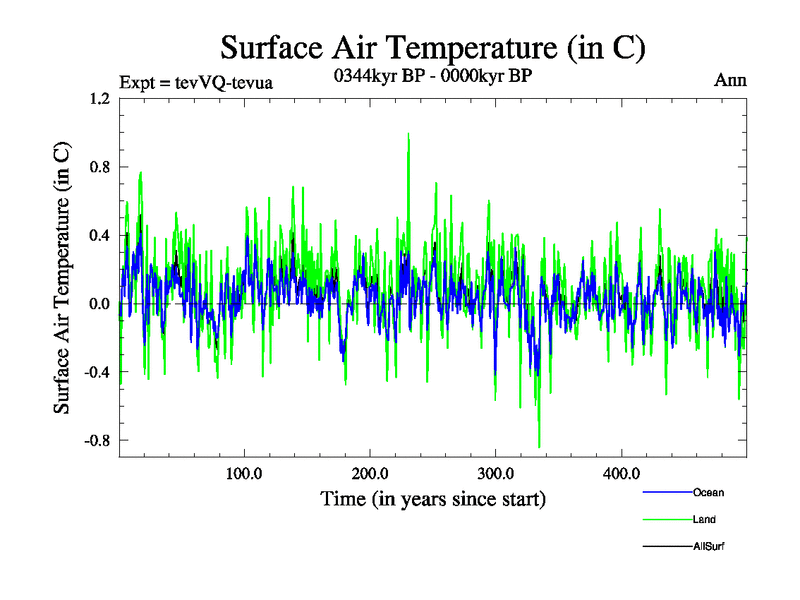 Surface Air Temperature (in C)

Expt = tevVQ-tevua

0344kyr BP - 0000kyr BP

Ann

Surface Air Temperature (in C)

1.2

0.8

0.4

0.0

-0.4

-0.8

100.0

200.0

300.0

400.0

Time (in years since start)

Ocean

Land

AllSurf